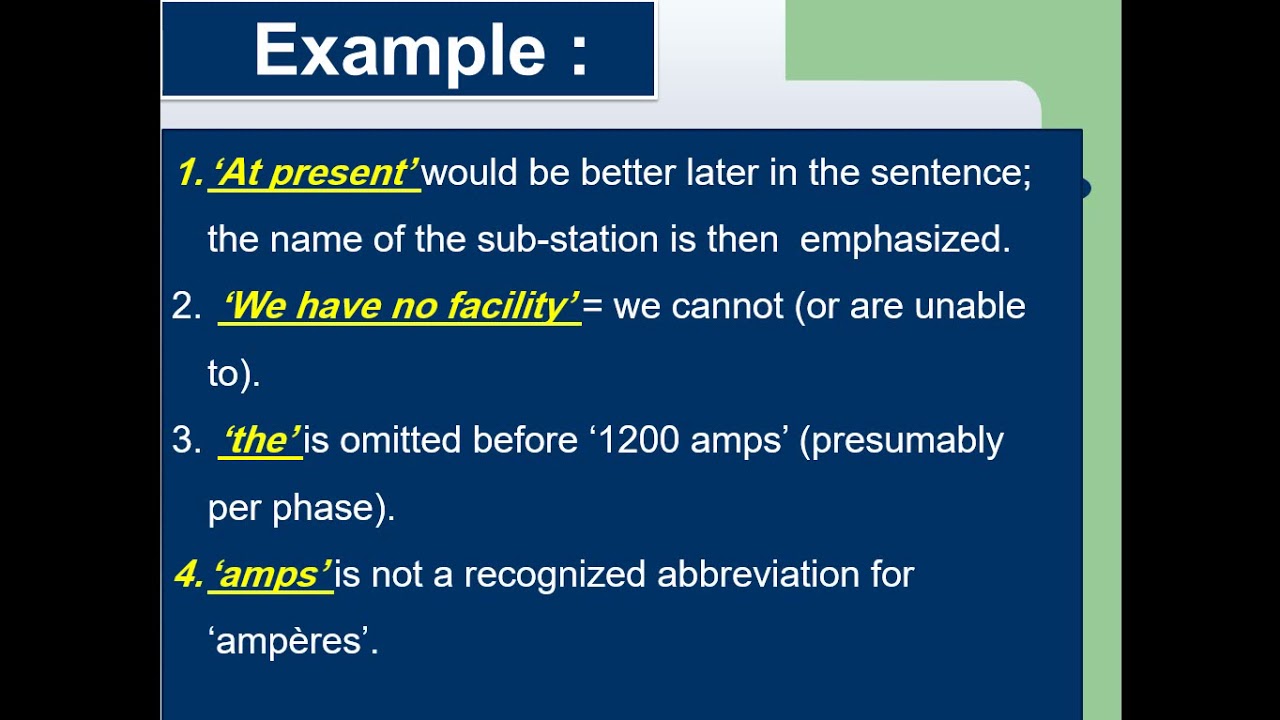 Example :

1. ‘At present’ would be better later in the sentence; the name of the sub-station is then emphasized.

2. ‘We have no facility’ = we cannot (or are unable to).

3. ‘the’ is omitted before ‘1200 amps’ (presumably per phase).

4. ‘amps’ is not a recognized abbreviation for ‘ampères’.